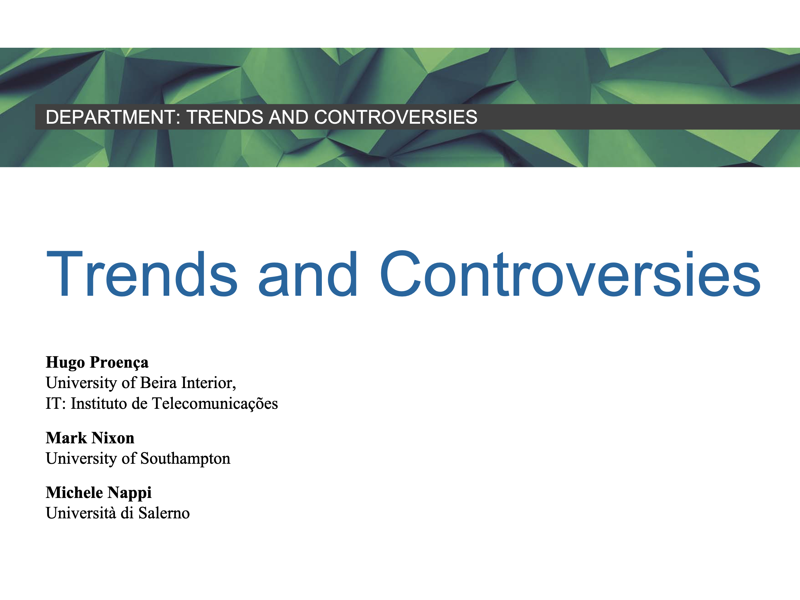 DEPARTMENT: TRENDS AND CONTROVERSIES

Trends and Controversies

Hugo Proença
University of Beira Interior,
IT: Instituto de Telecomunicações

Mark Nixon
University of Southampton

Michele Nappi
Università di Salerno